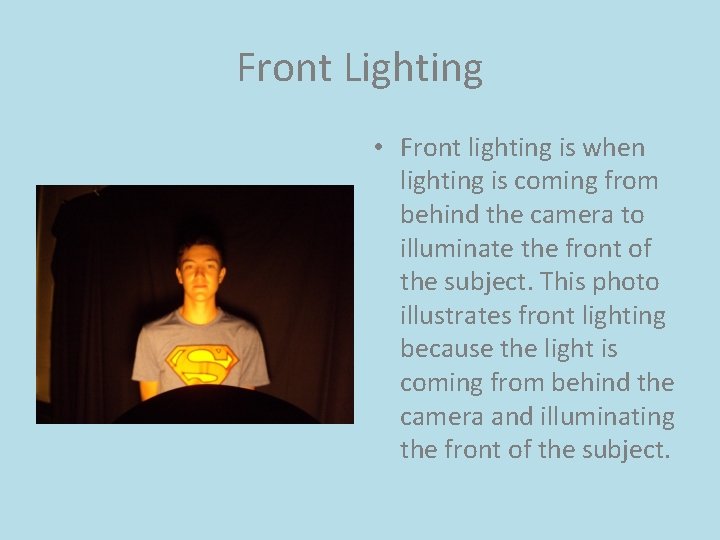 Front Lighting

• Front lighting is when lighting is coming from behind the camera to illuminate the front of the subject. This photo illustrates front lighting because the light is coming from behind the camera and illuminating the front of the subject.

S